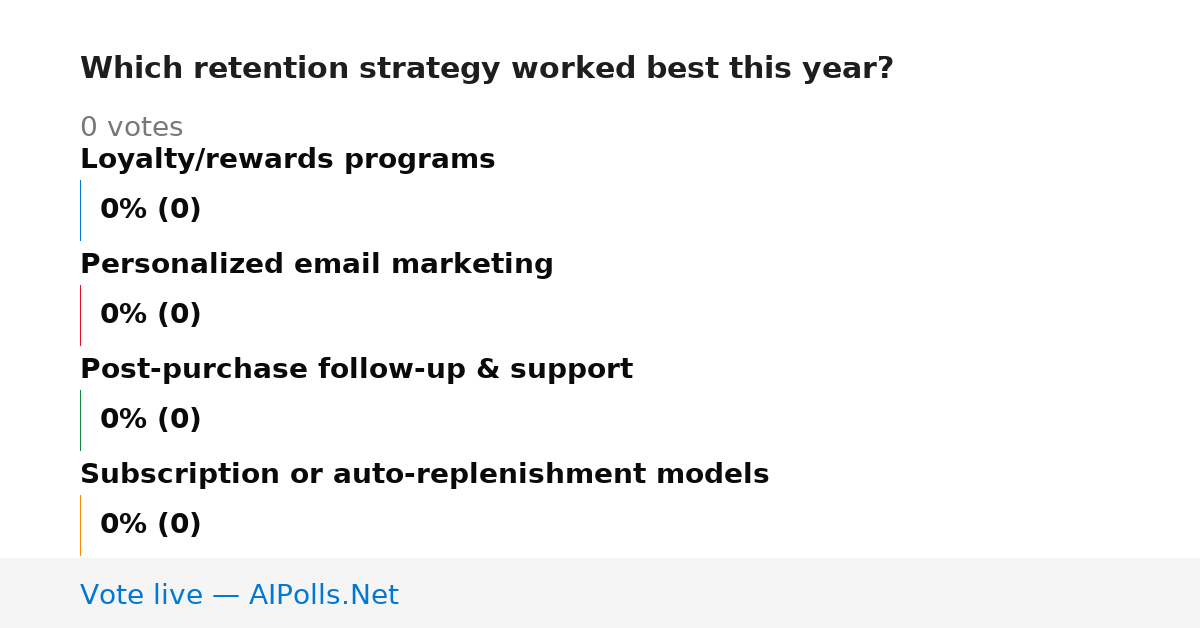 Which retention strategy worked best this year?

0 votes

Loyalty/rewards programs

0% (0)

Personalized email marketing

0% (0)

Post-purchase follow-up & support

0% (0)

Subscription or auto-replenishment models

0% (0)

Vote live — AIPolls.Net